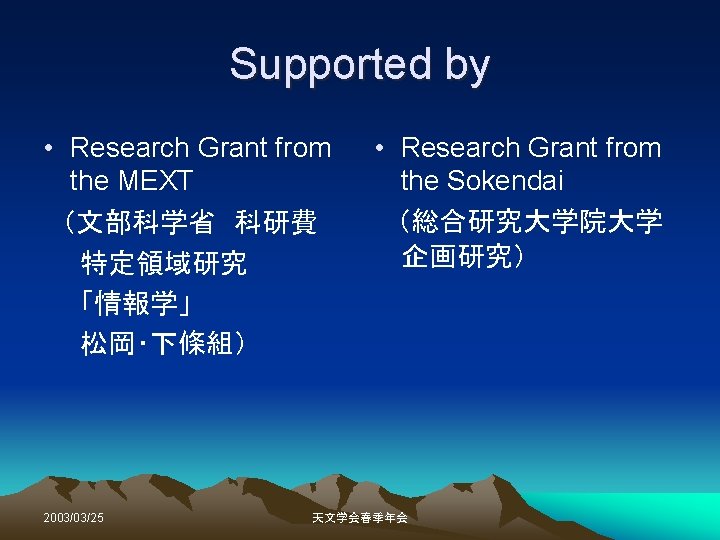 Supported by

• Research Grant from the MEXT

（文部科学省　科研費
特定領域研究
「情報学」
松岡･下條組）

• Research Grant from the Sokendai

（総合研究大学院大学
企画研究）

2003/03/25

天文学会春季年会